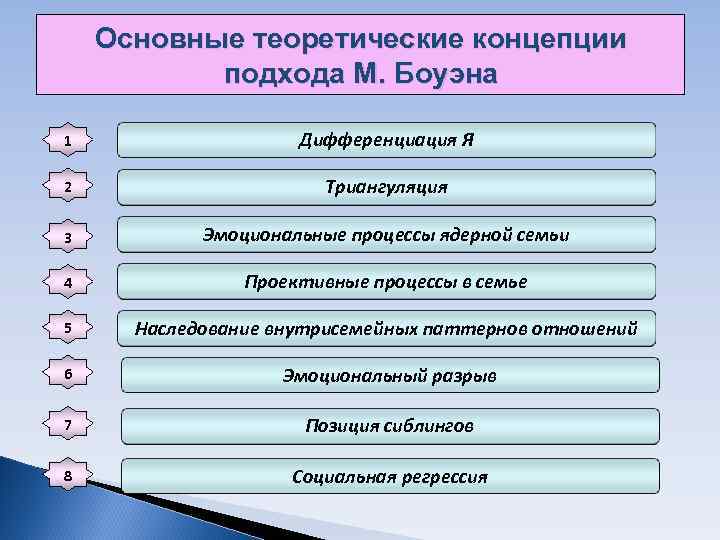 Основные теоретические концепции подхода М. Боуэна

1
Дифференциация Я

2
Триангуляция

3
Эмоциональные процессы ядерной семьи

4
Проективные процессы в семье

5
Наследование внутрисемейных паттернов отношений

6
Эмоциональный разрыв

7
Позиция сиблингов

8
Социальная регрессия